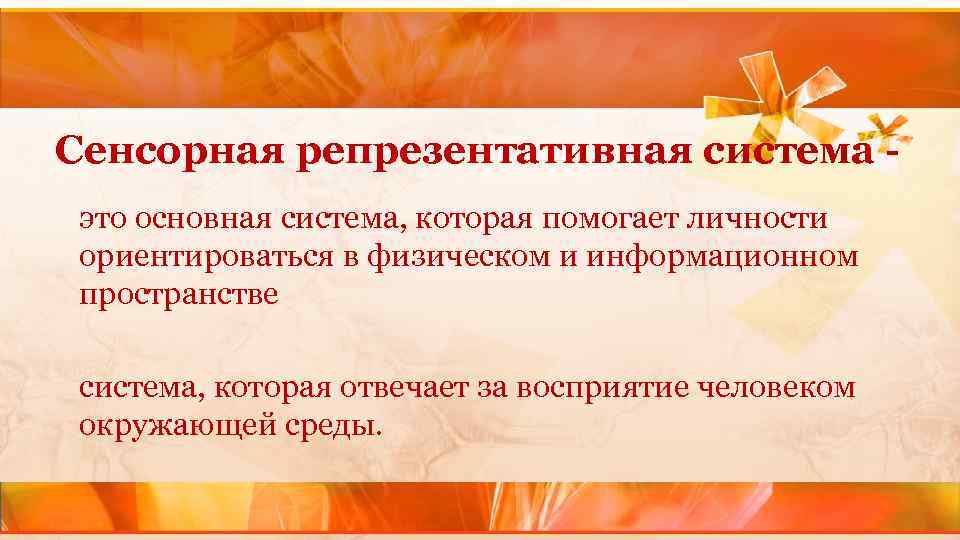 Сенсорная репрезентативная система -

это основная система, которая помогает личности ориентироваться в физическом и информационном пространстве

система, которая отвечает за восприятие человеком окружающей среды.